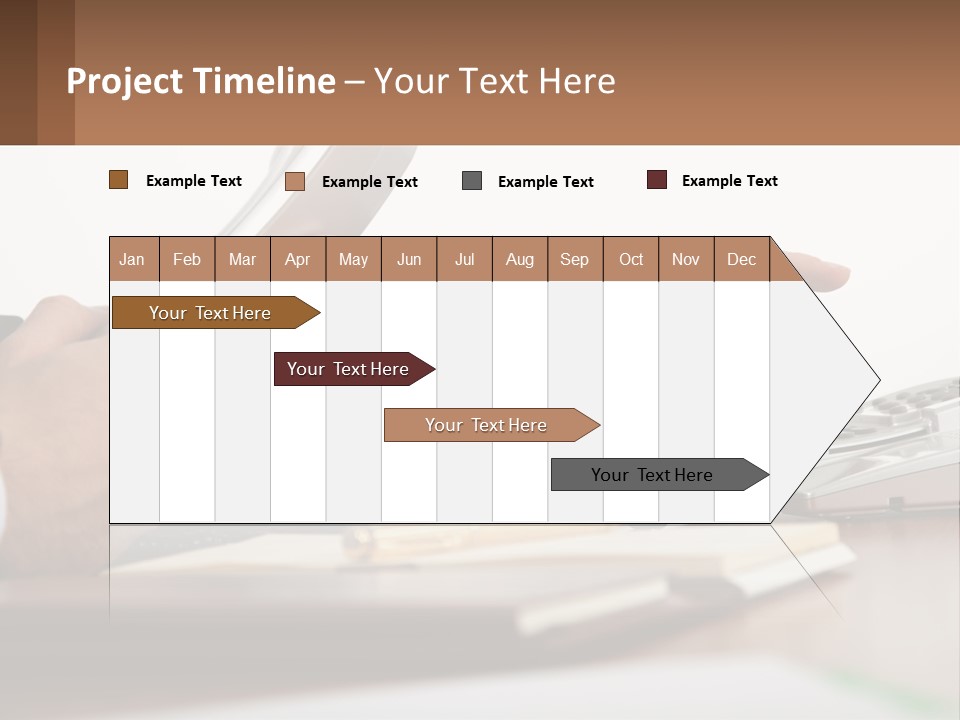 Project Timeline – Your Text Here

Example Text Example Text Example Text Example Text

Jan Feb Mar Apr May Jun Jul Aug Sep Oct Nov Dec

Your Text Here

Your Text Here

Your Text Here

Your Text Here